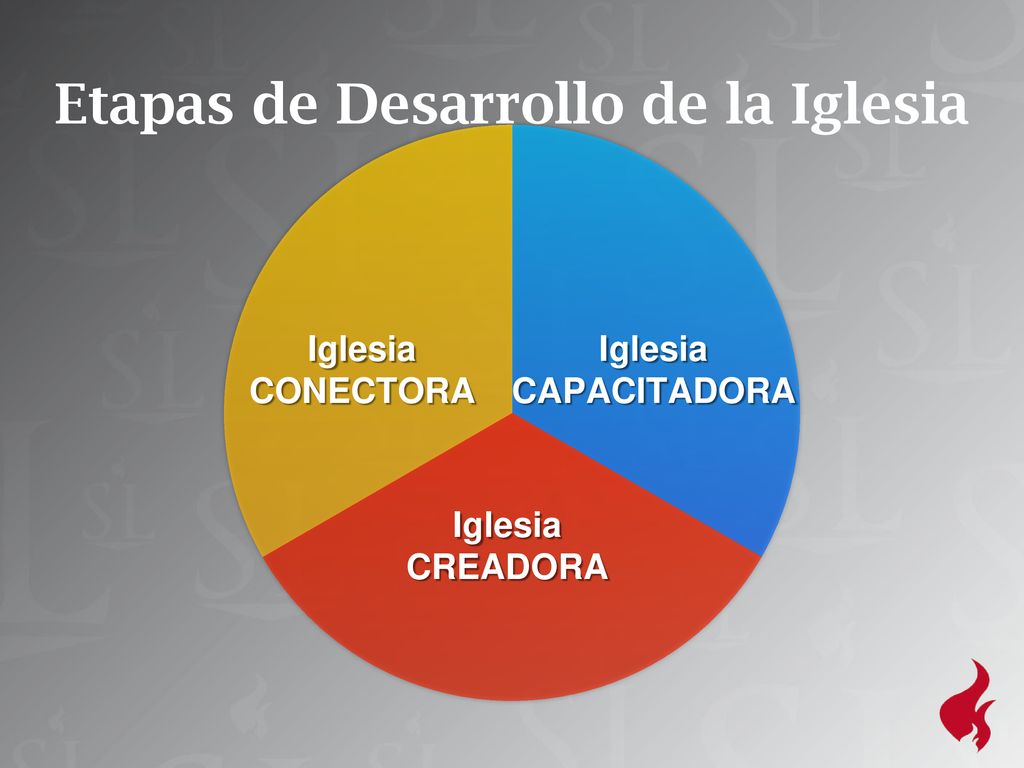 Etapas de Desarrollo de la Iglesia

Iglesia CONECTORA

Iglesia CAPACITADORA

Iglesia CREADORA